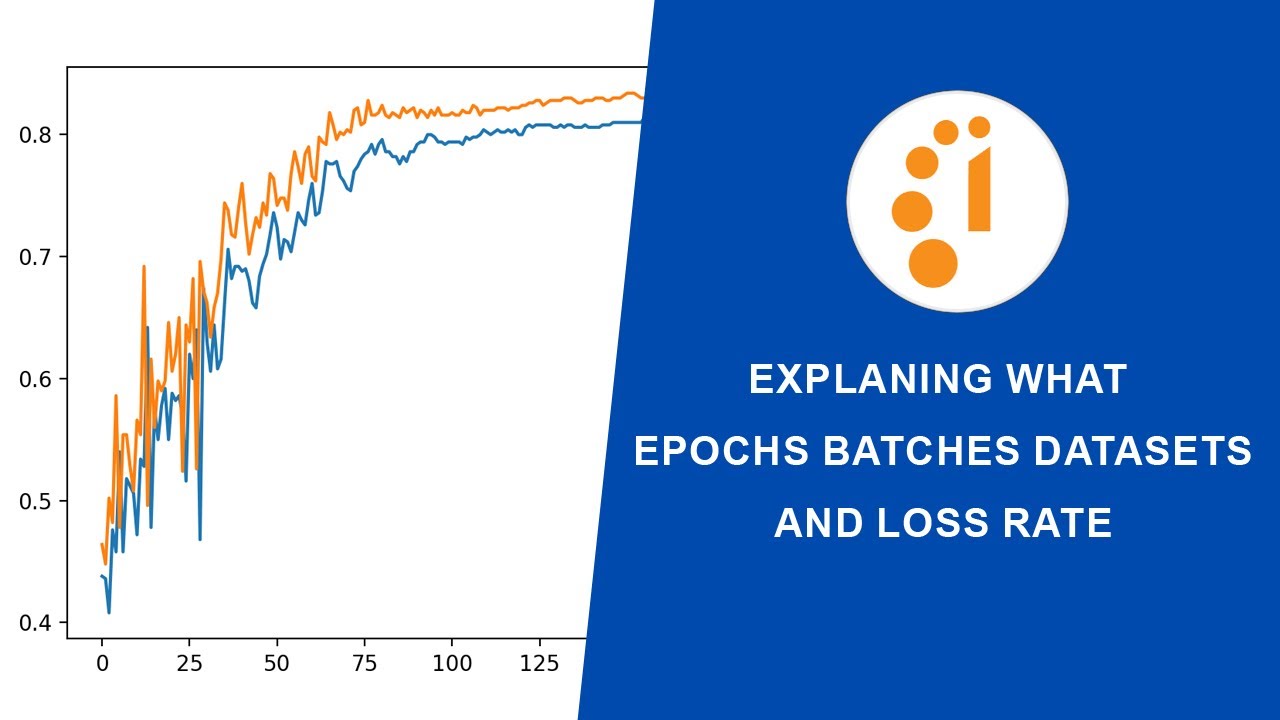 0.8
0.7
0.6
0.5
0.4
0
25
50
75
100
125

EXPLANING WHAT
EPOCHS BATCHES DATASETS
AND LOSS RATE